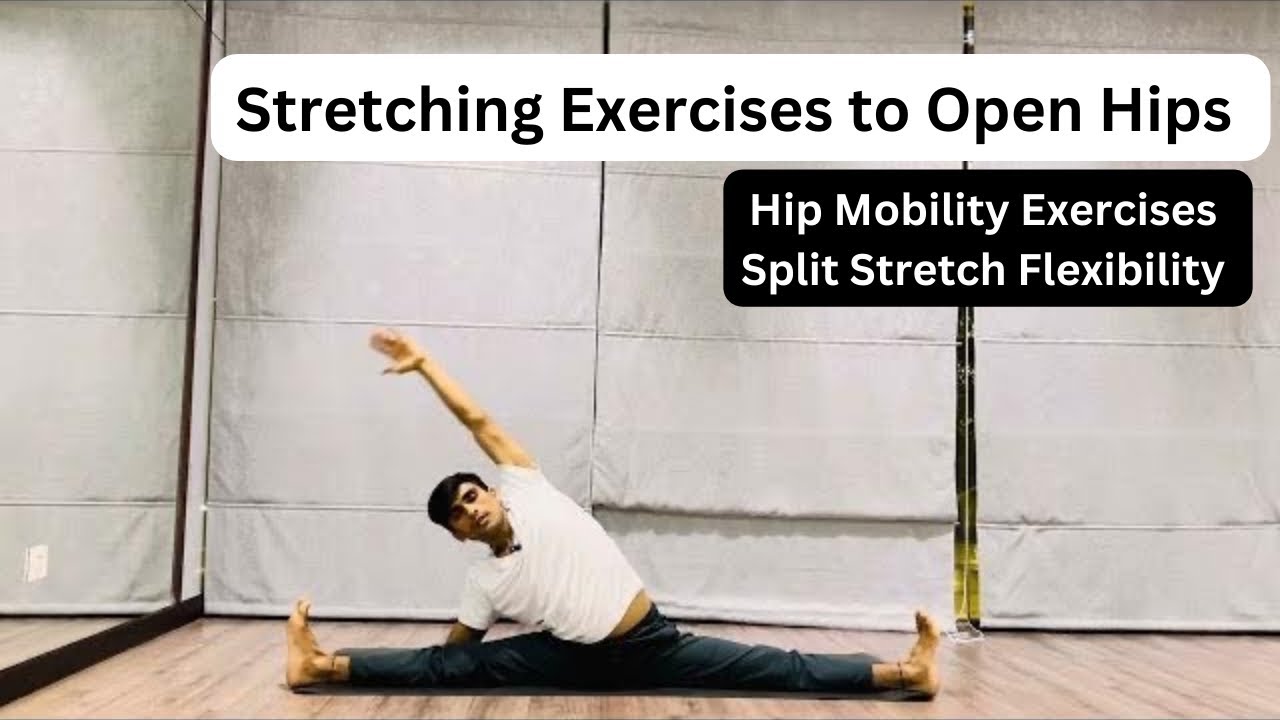 Stretching Exercises to Open Hips

Hip Mobility Exercises
Split Stretch Flexibility